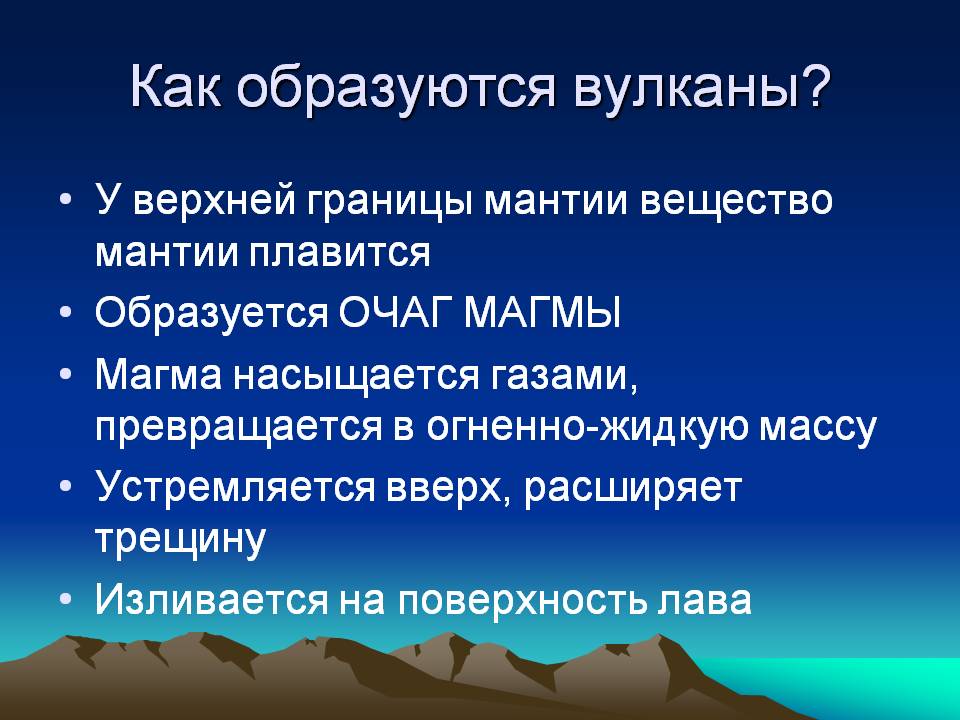 Как образуются вулканы?

• У верхней границы мантии вещество мантии плавится
• Образуется ОЧАГ МАГМЫ
• Магма насыщается газами, превращается в огненно-жидкую массу
• Устремляется вверх, расширяет трещину
• Изливается на поверхность лава